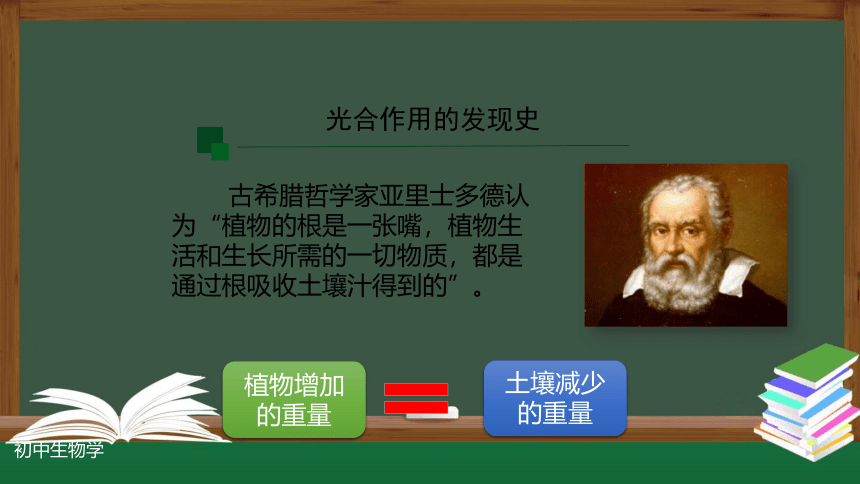 光合作用的发现史

古希腊哲学家亚里士多德认为“植物的根是一张嘴，植物生活和生长所需的一切物质，都是通过根吸收土壤汁得到的”。

植物增加的重量

土壤减少的重量

初中生物学